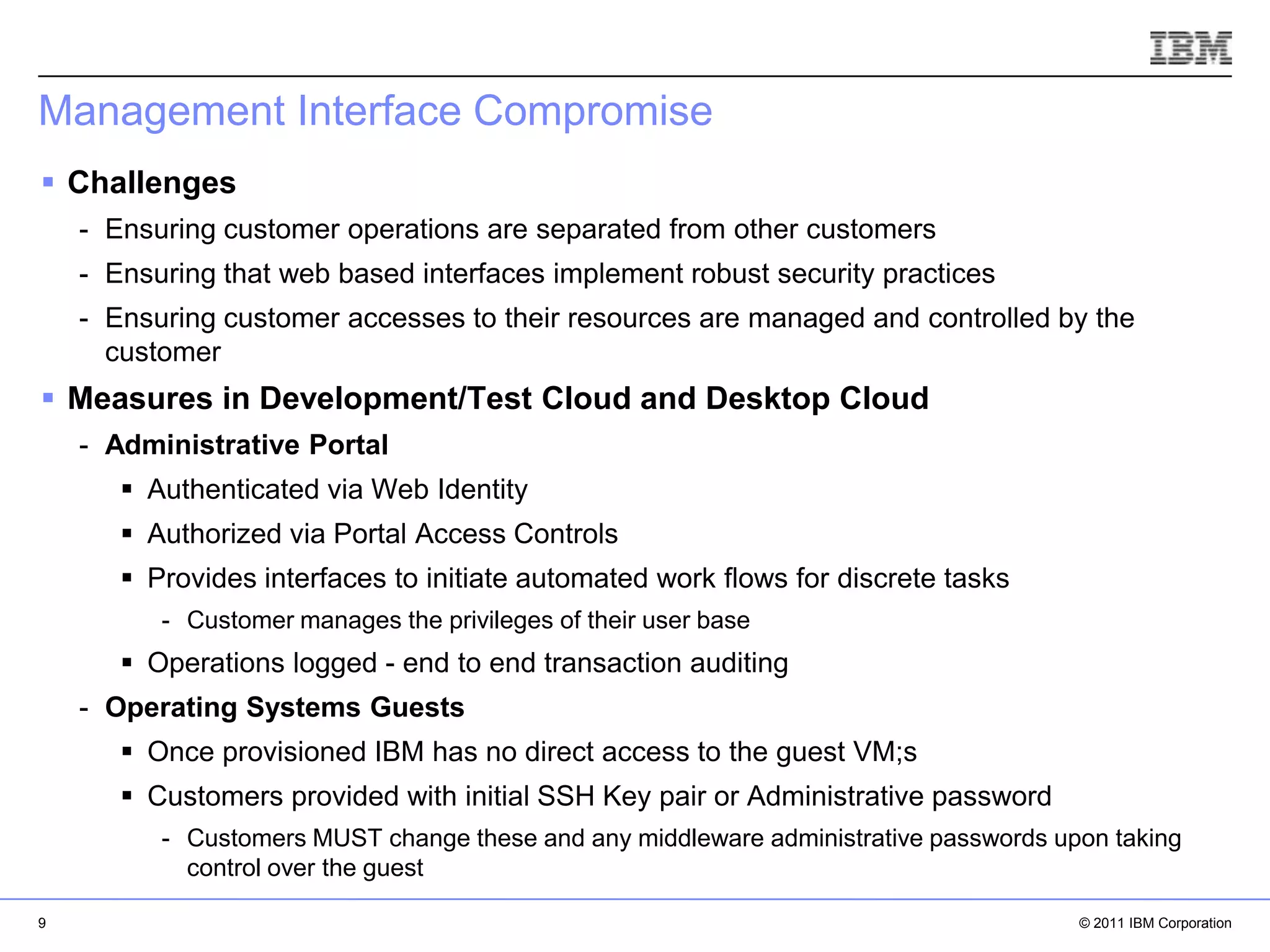 IBM

Management Interface Compromise

▪ Challenges

- Ensuring customer operations are separated from other customers

- Ensuring that web based interfaces implement robust security practices

- Ensuring customer accesses to their resources are managed and controlled by the customer

▪ Measures in Development/Test Cloud and Desktop Cloud

- Administrative Portal

▪ Authenticated via Web Identity

▪ Authorized via Portal Access Controls

▪ Provides interfaces to initiate automated work flows for discrete tasks

- Customer manages the privileges of their user base

▪ Operations logged - end to end transaction auditing

- Operating Systems Guests

▪ Once provisioned IBM has no direct access to the guest VM;s

▪ Customers provided with initial SSH Key pair or Administrative password

- Customers MUST change these and any middleware administrative passwords upon taking control over the guest

9

© 2011 IBM Corporation